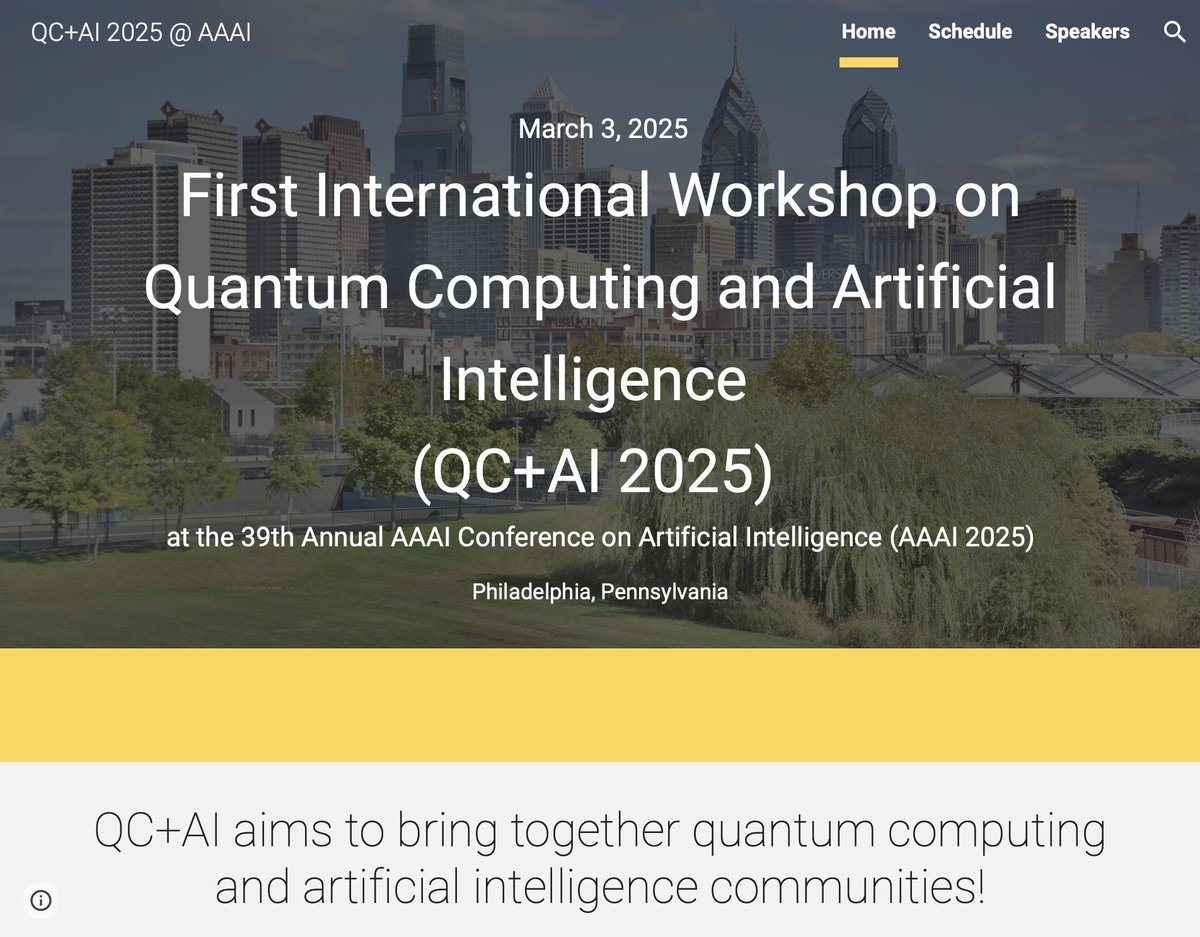 QC+AI 2025 @ AAAI

Home Schedule Speakers

March 3, 2025

First International Workshop on Quantum Computing and Artificial Intelligence
(QC+AI 2025)

at the 39th Annual AAAI Conference on Artificial Intelligence (AAAI 2025)

Philadelphia, Pennsylvania

QC+AI aims to bring together quantum computing and artificial intelligence communities!